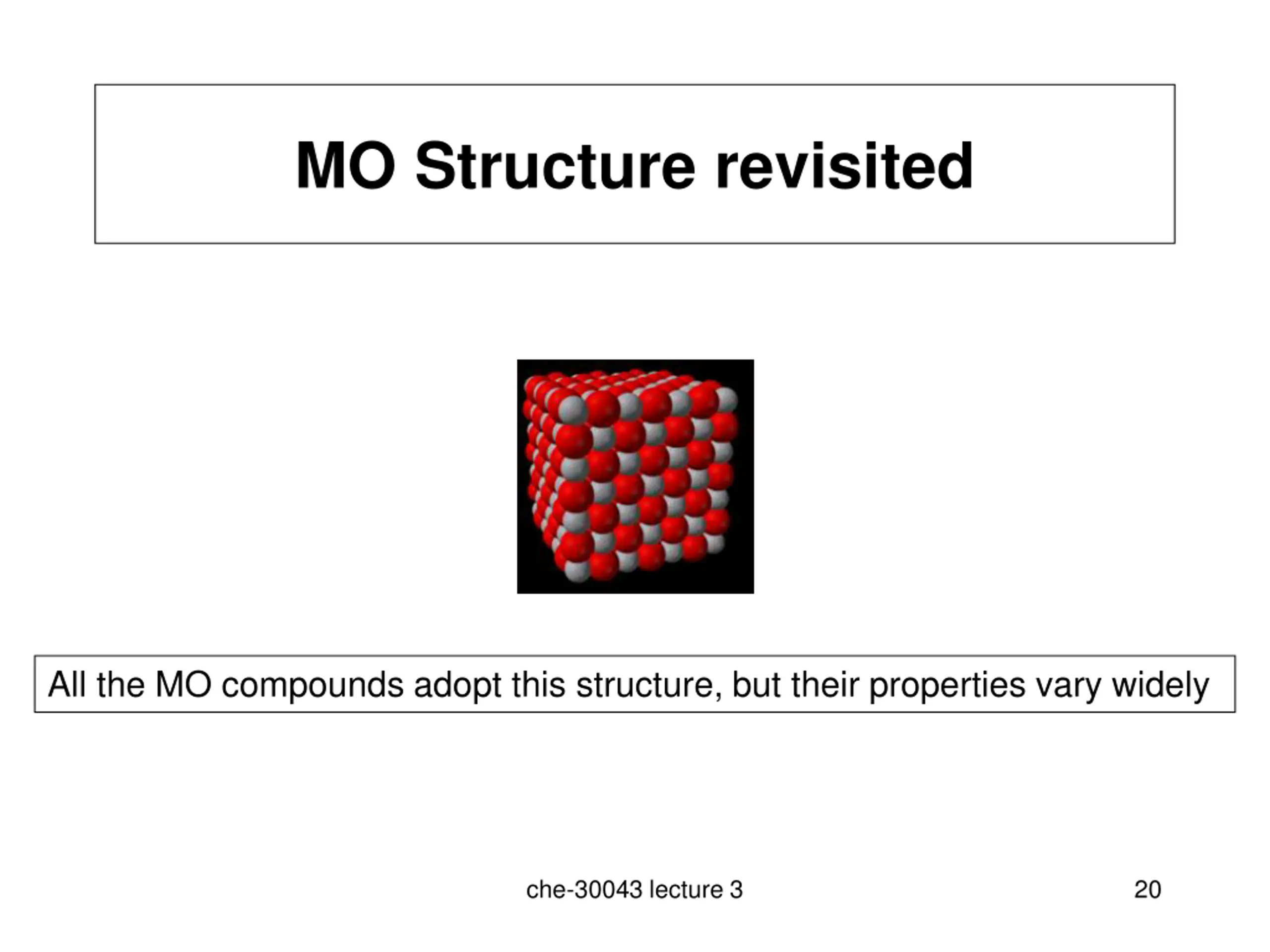 MO Structure revisited

All the MO compounds adopt this structure, but their properties vary widely

che-30043 lecture 3

20